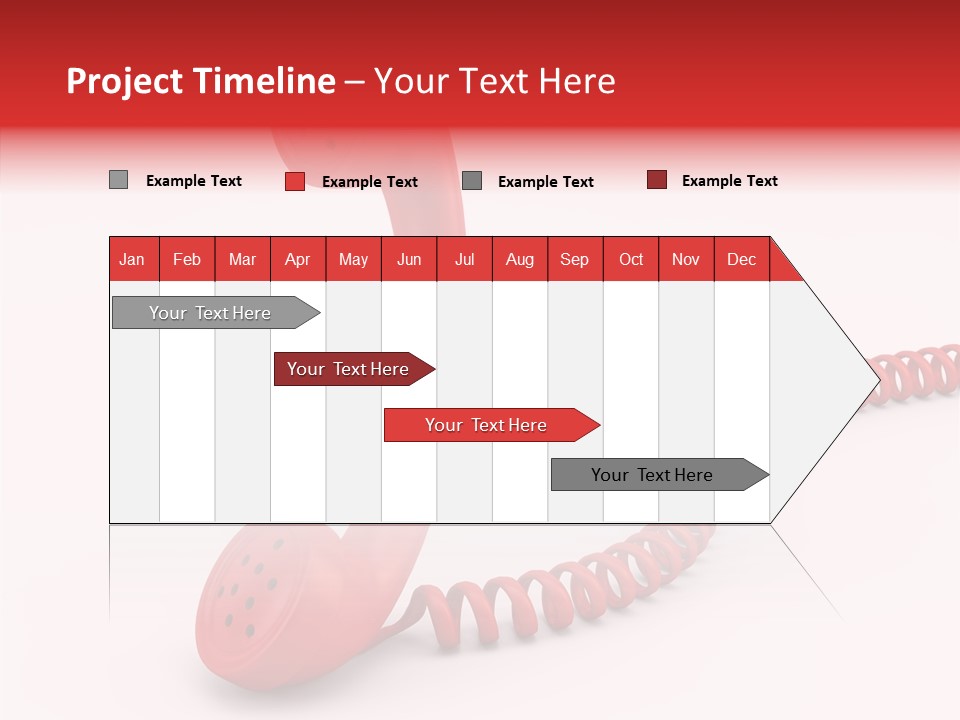 Project Timeline – Your Text Here

Example Text
Example Text
Example Text
Example Text

| Jan | Feb | Mar | Apr | May | Jun | Jul | Aug | Sep | Oct | Nov | Dec |
|---|---|---|---|---|---|---|---|---|---|---|---|

Your Text Here

Your Text Here

Your Text Here

Your Text Here